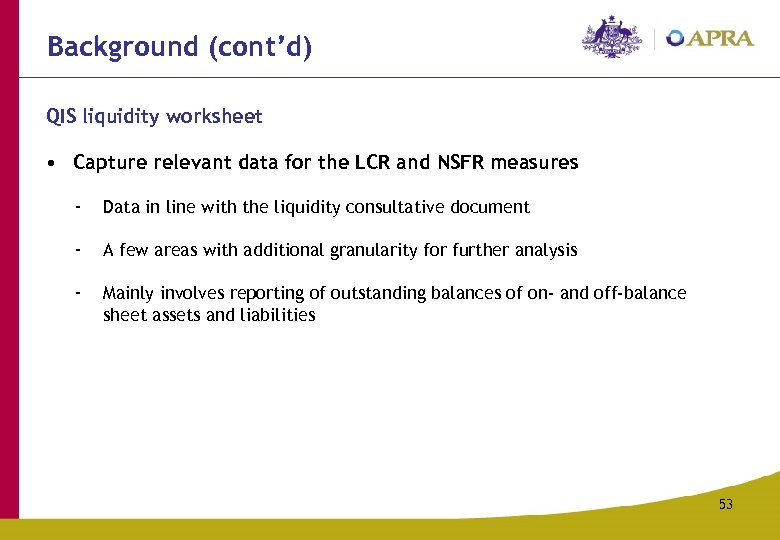 Background (cont'd)

APRA

QIS liquidity worksheet

• Capture relevant data for the LCR and NSFR measures

- Data in line with the liquidity consultative document

- A few areas with additional granularity for further analysis

- Mainly involves reporting of outstanding balances of on- and off-balance sheet assets and liabilities

53